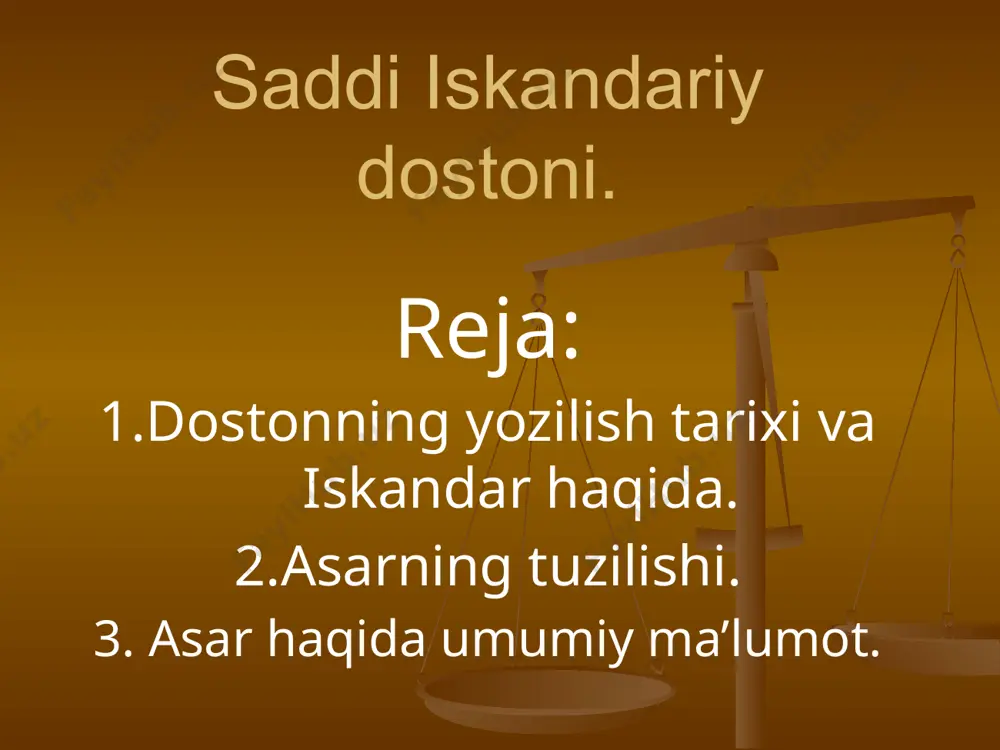 Saddi Iskandariy dostoni.

Reja:

1.Dostonning yozilish tarixi va Iskandar haqida.

2.Asarning tuzilishi.

3. Asar haqida umumiy ma’lumot.